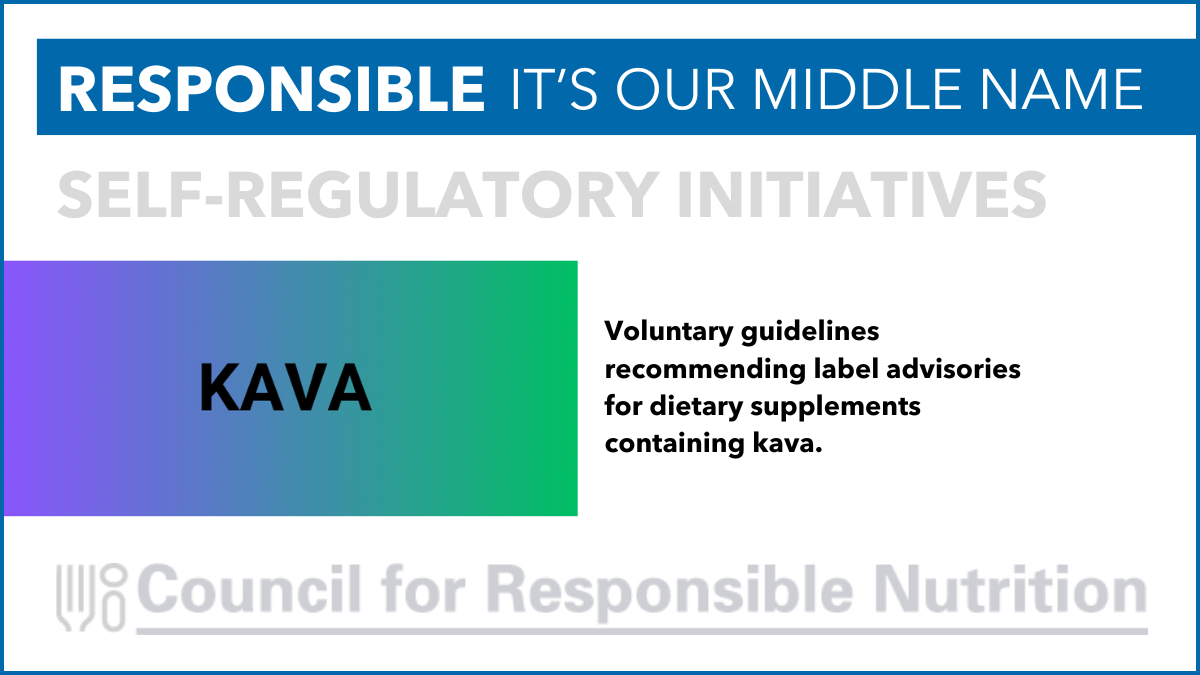 RESPONSIBLE IT'S OUR MIDDLE NAME

SELF-REGULATORY INITIATIVES

KAVA

Voluntary guidelines recommending label advisories for dietary supplements containing kava.

Council for Responsible Nutrition